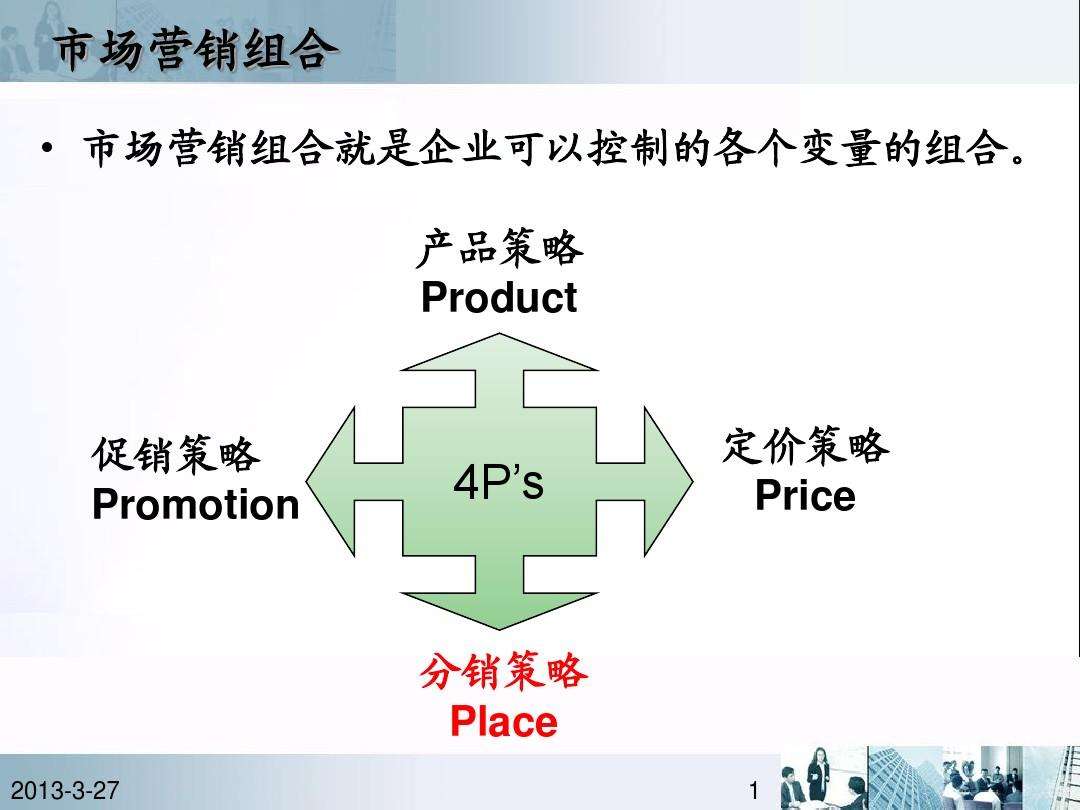 市场营销组合

• 市场营销组合就是企业可以控制的各个变量的组合。

产品策略
Product

促销策略
Promotion

4P’s

定价策略
Price

分销策略
Place

2013-3-27

1